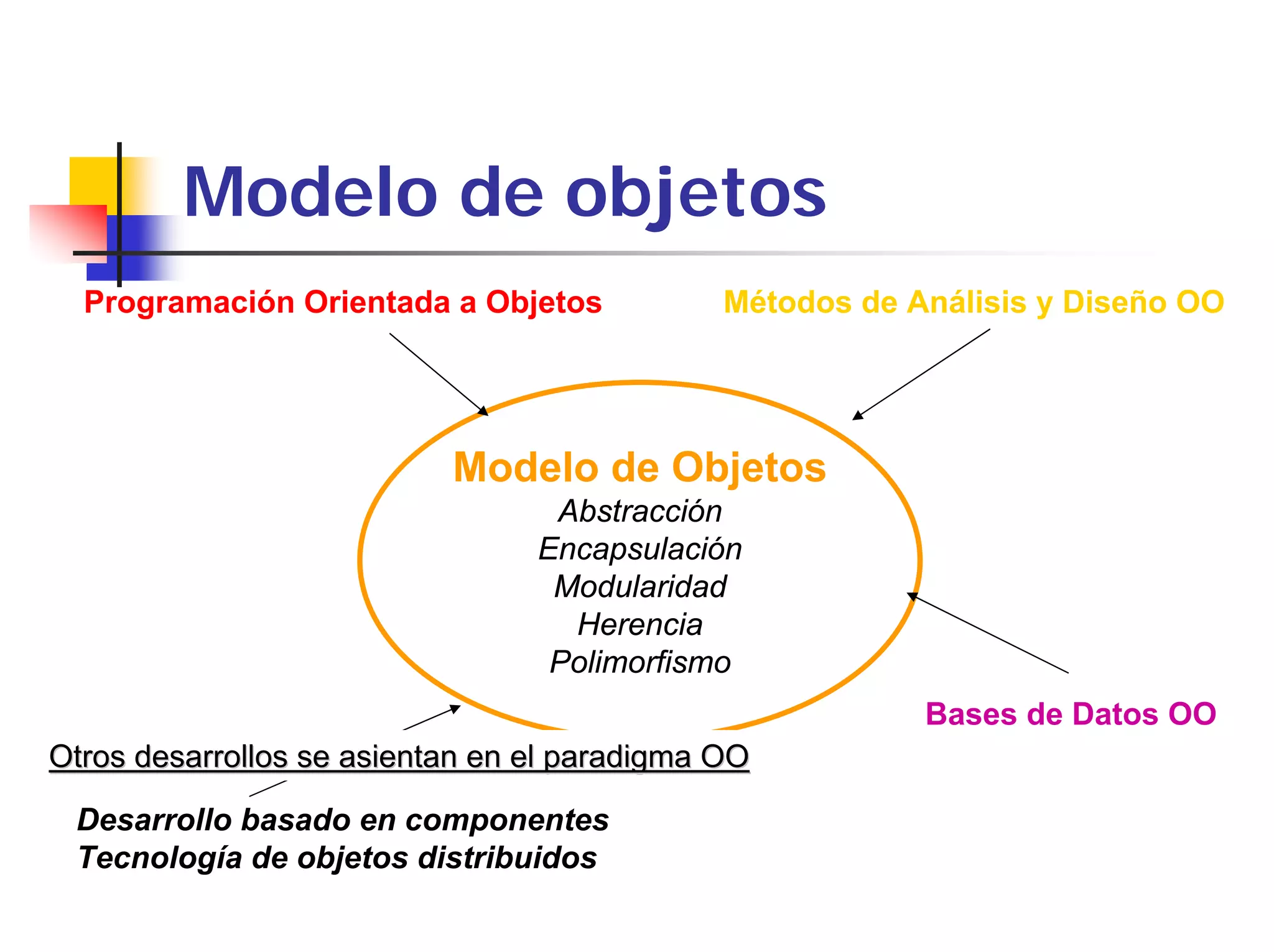 Modelo de objetos

Programación Orientada a Objetos

Métodos de Análisis y Diseño OO

Modelo de Objetos
Abstracción
Encapsulación
Modularidad
Herencia
Polimorfismo

Bases de Datos OO

Otros desarrollos se asientan en el paradigma OO

Desarrollo basado en componentes
Tecnología de objetos distribuidos